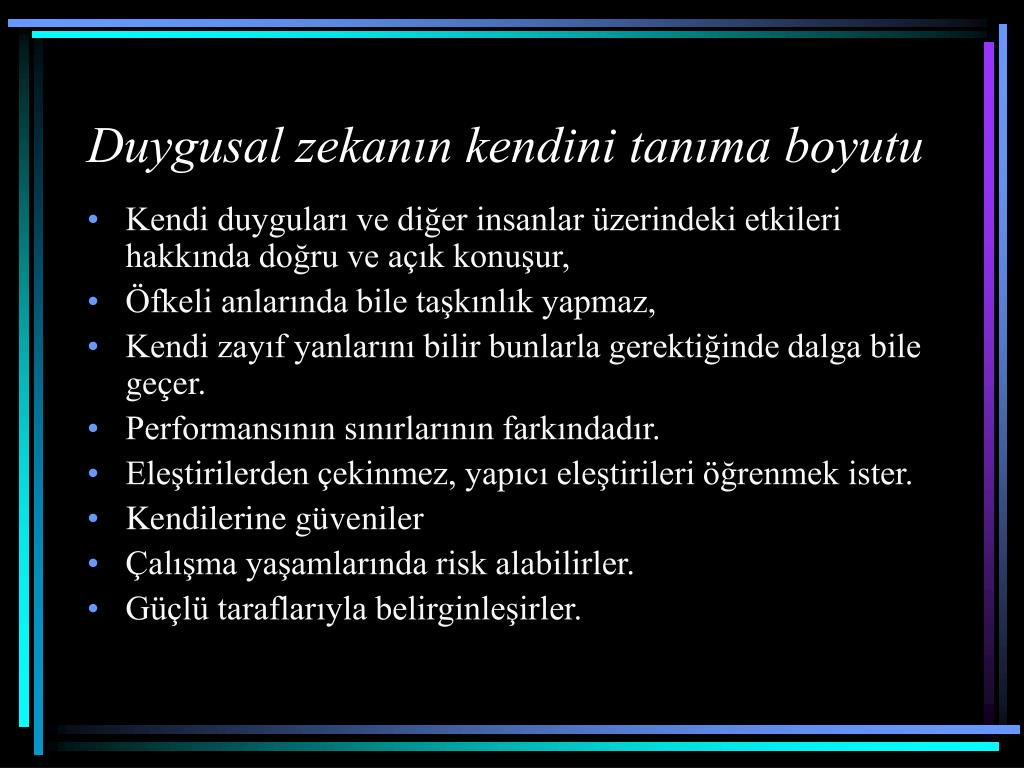 Duygusal zekanın kendini tanıma boyutu

• Kendi duyguları ve diğer insanlar üzerindeki etkileri hakkında doğru ve açık konuşur,
• Öfkeli anlarında bile taşkınlık yapmaz,
• Kendi zayıf yanlarını bilir bunlarla gerektiğinde dalga bile geçer.
• Performansının sınırlarının farkındadır.
• Eleştirilerden çekinmez, yapıcı eleştirileri öğrenmek ister.
• Kendilerine güveniler
• Çalışma yaşamlarında risk alabilirler.
• Güçlü taraflarıyla belirginleşirler.